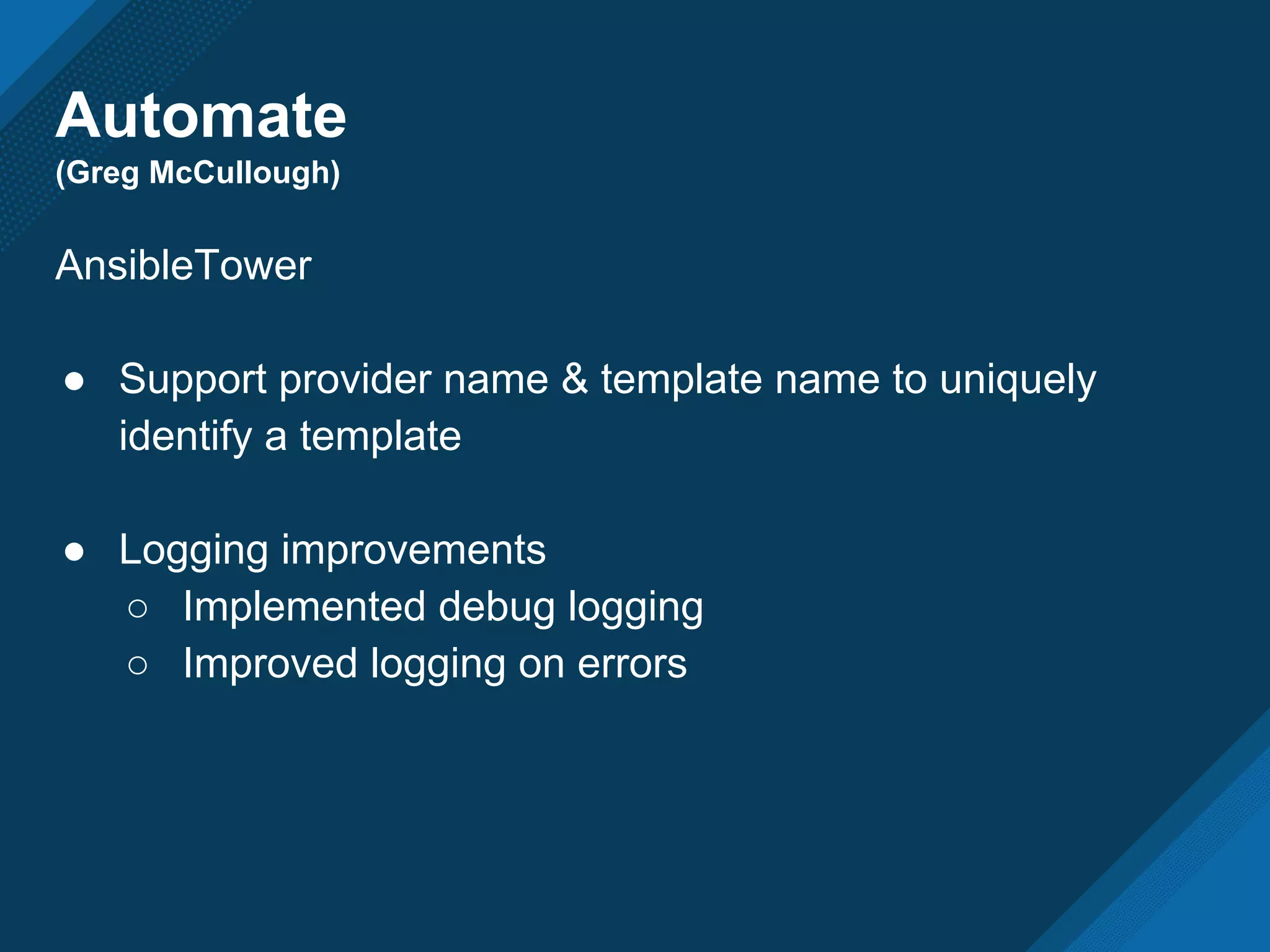 Automate
(Greg McCullough)

AnsibleTower

● Support provider name & template name to uniquely identify a template

● Logging improvements
○ Implemented debug logging
○ Improved logging on errors